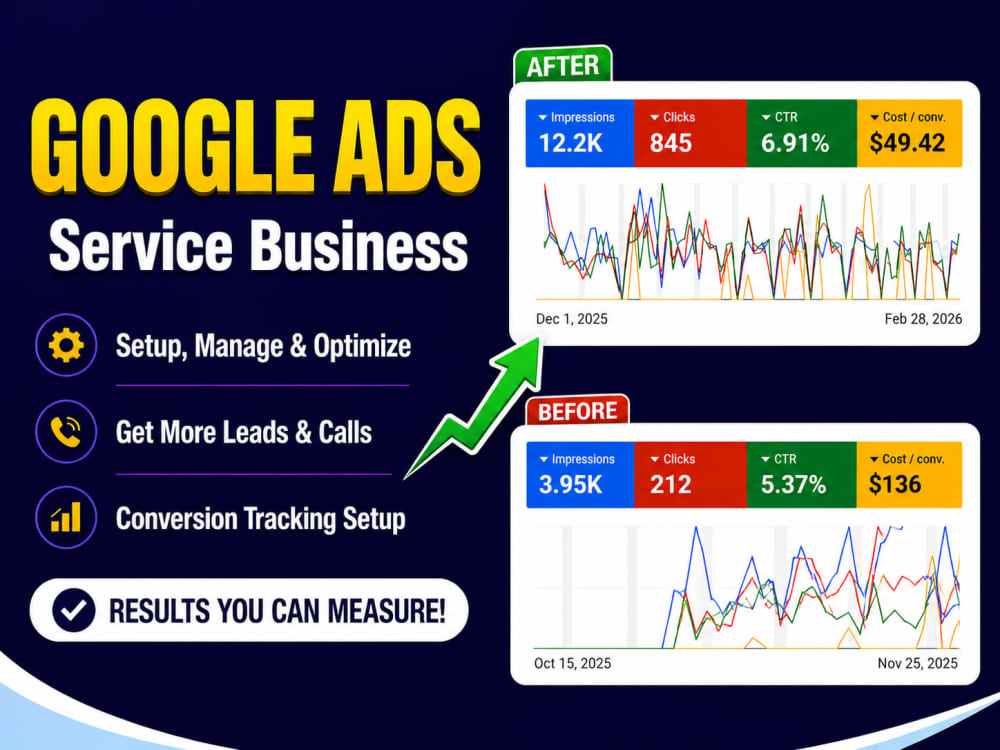 GOOGLE ADS
Service Business

Setup, Manage & Optimize

Get More Leads & Calls

Conversion Tracking Setup

RESULTS YOU CAN MEASURE!

AFTER

| Impressions | Clicks | CTR | Cost / conv. |
|---|---|---|---|
| 12.2K | 845 | 6.91% | $49.42 |

Dec 1, 2025
Feb 28, 2026

BEFORE

| Impressions | Clicks | CTR | Cost / conv. |
|---|---|---|---|
| 3.95K | 212 | 5.37% | $136 |

Oct 15, 2025
Nov 25, 2025